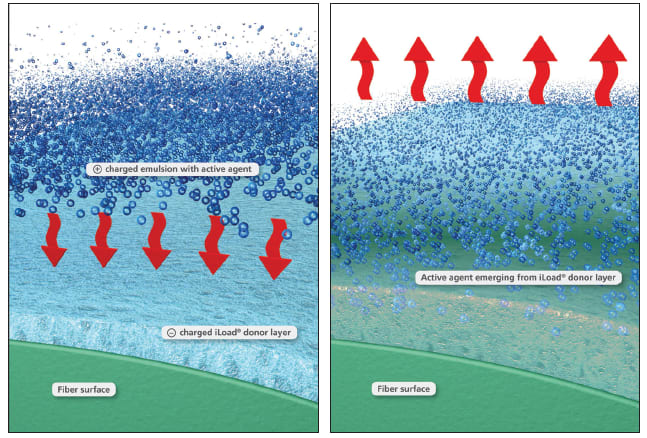 ⊕ charged emulsion with active agent

⊖ charged iLoad® donor layer

Fiber surface

Active agent emerging from iLoad® donor layer

Fiber surface